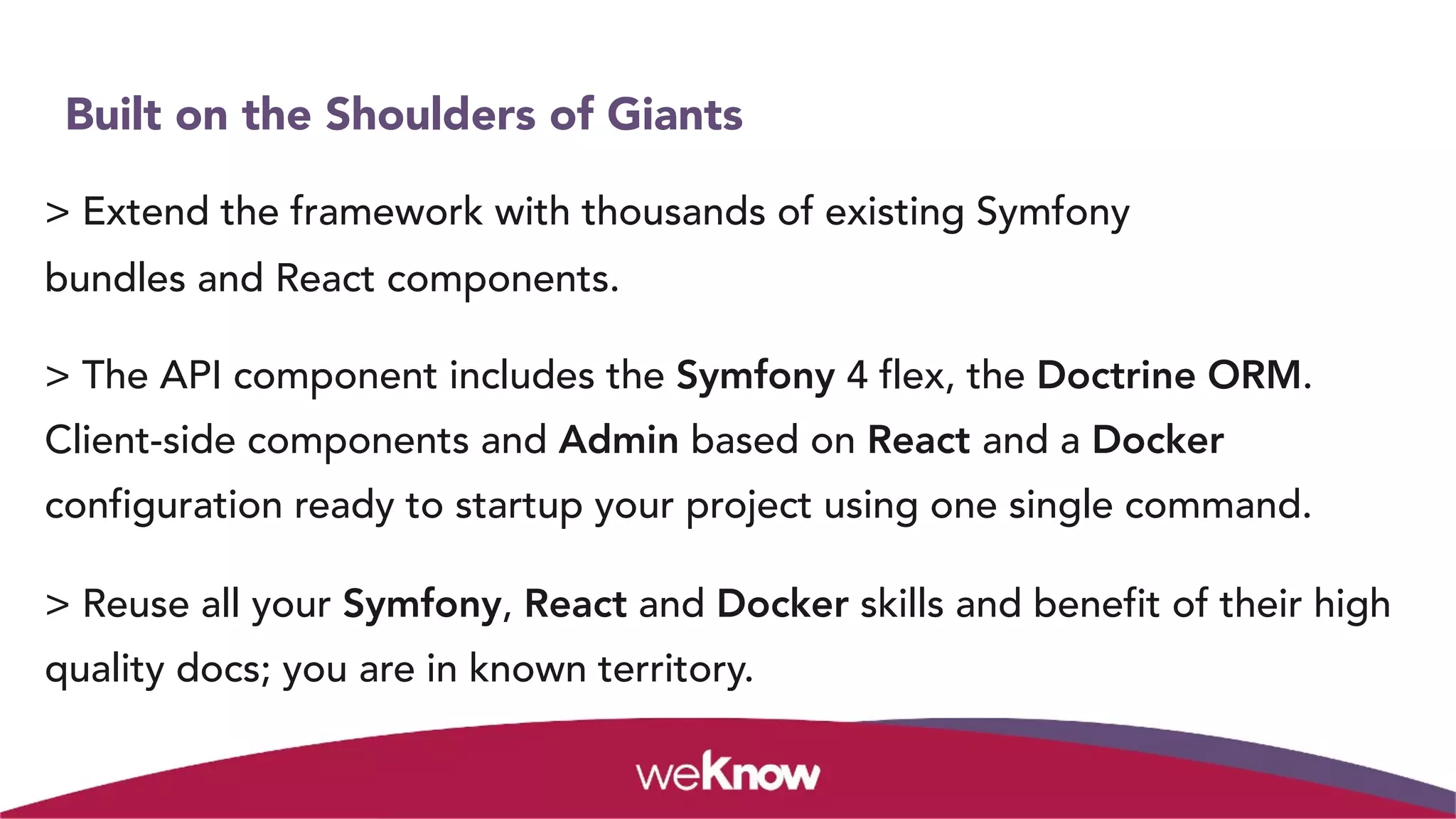 Built on the Shoulders of Giants

> Extend the framework with thousands of existing Symfony bundles and React components.

> The API component includes the Symfony 4 flex, the Doctrine ORM. Client-side components and Admin based on React and a Docker configuration ready to startup your project using one single command.

> Reuse all your Symfony, React and Docker skills and benefit of their high quality docs; you are in known territory.

weKnow